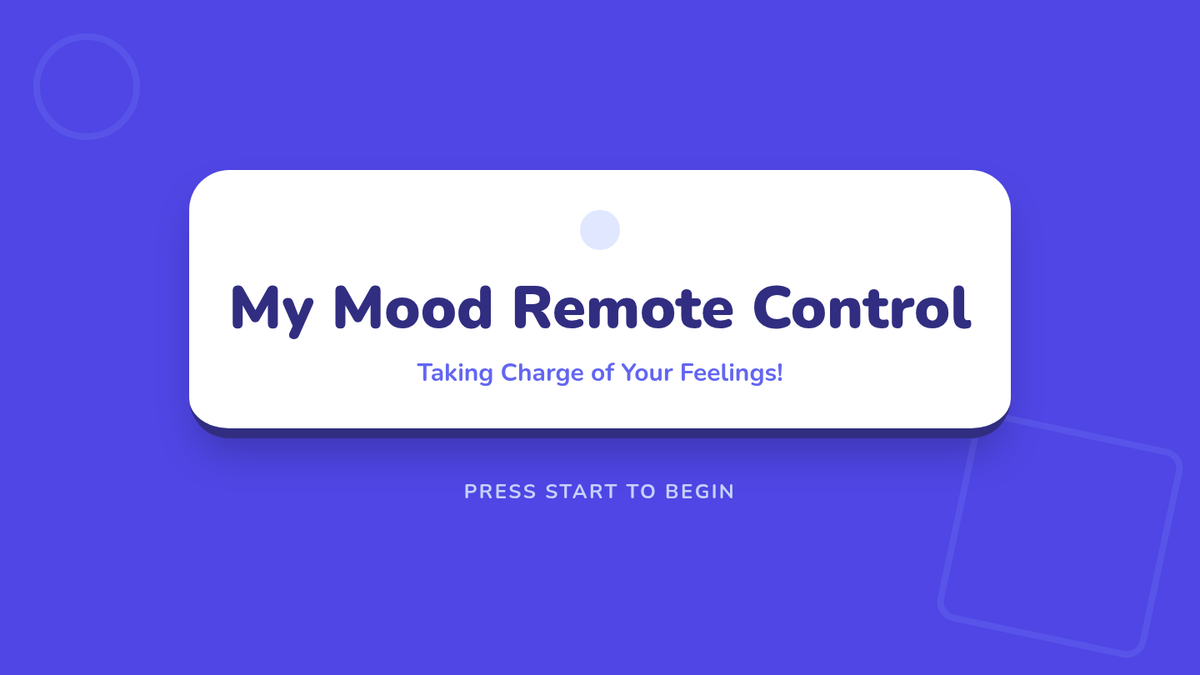 My Mood Remote Control

Taking Charge of Your Feelings!

PRESS START TO BEGIN